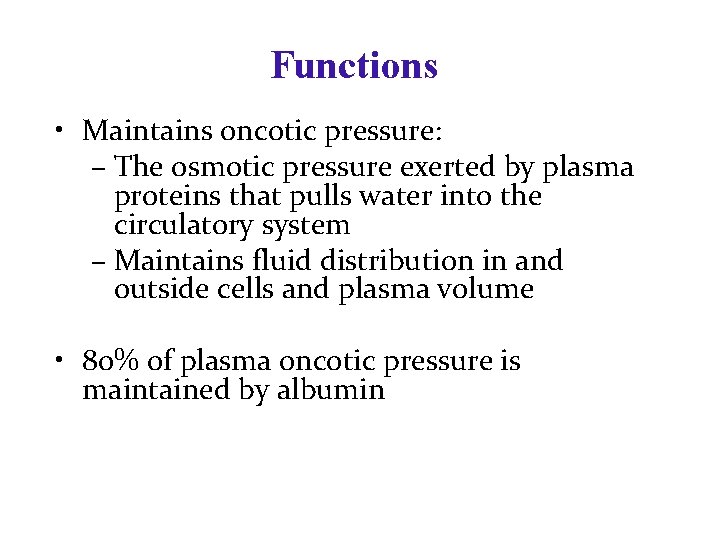 Functions

• Maintains oncotic pressure:
– The osmotic pressure exerted by plasma proteins that pulls water into the circulatory system
– Maintains fluid distribution in and outside cells and plasma volume

• 80% of plasma oncotic pressure is maintained by albumin